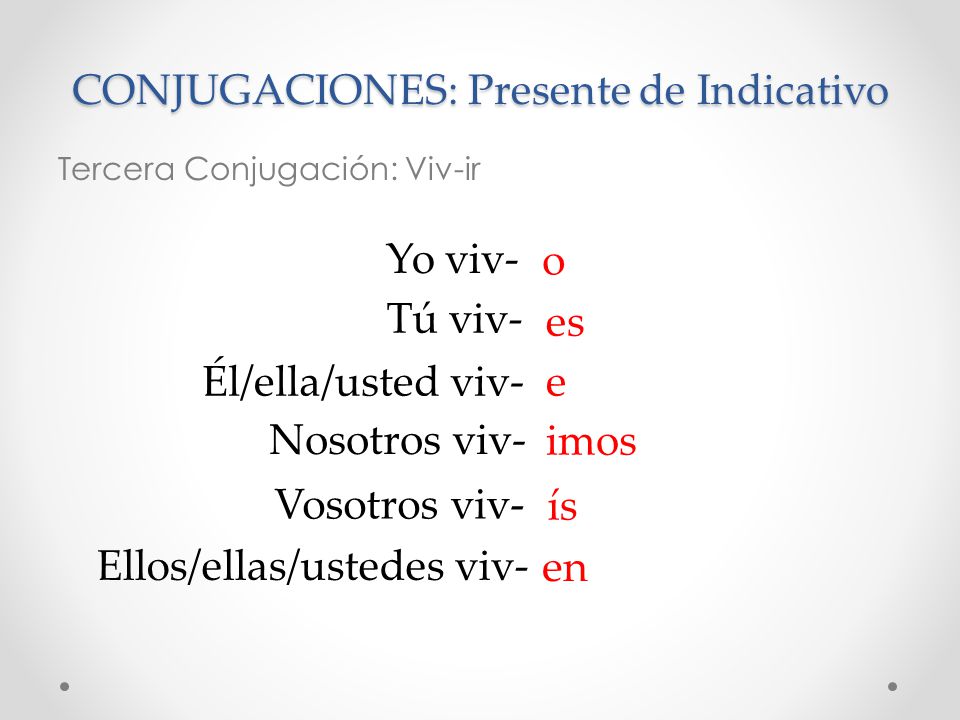 CONJUGACIONES: Presente de Indicativo

Tercera Conjugación: Viv-ir

Yo viv- o
Tú viv- es
Él/ella/usted viv- e
Nosotros viv- imos
Vosotros viv- ís
Ellos/ellas/ustedes viv- en